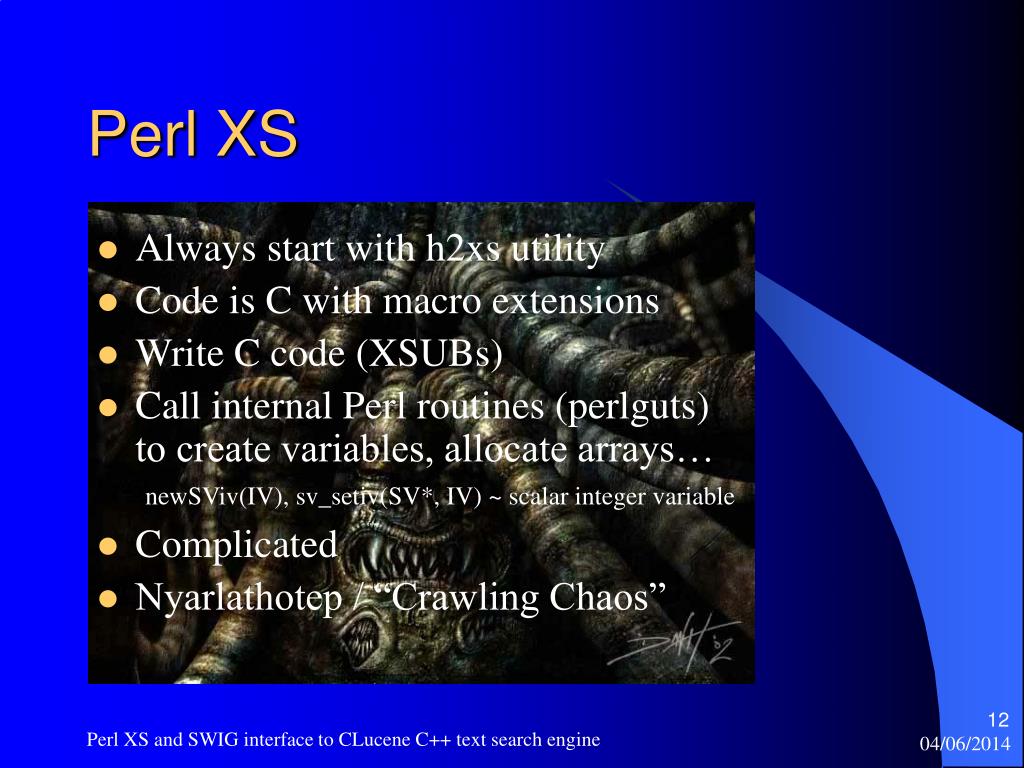 Perl XS

- Always start with h2xs utility
- Code is C with macro extensions
- Write C code (XSUBs)
- Call internal Perl routines (perlguts) to create variables, allocate arrays…

newSViv(IV), sv_setiv(SV*, IV) ~ scalar integer variable

- Complicated
- Nyarlathotep / “Crawling Chaos”

Perl XS and SWIG interface to CLucene C++ text search engine

12
04/06/2014